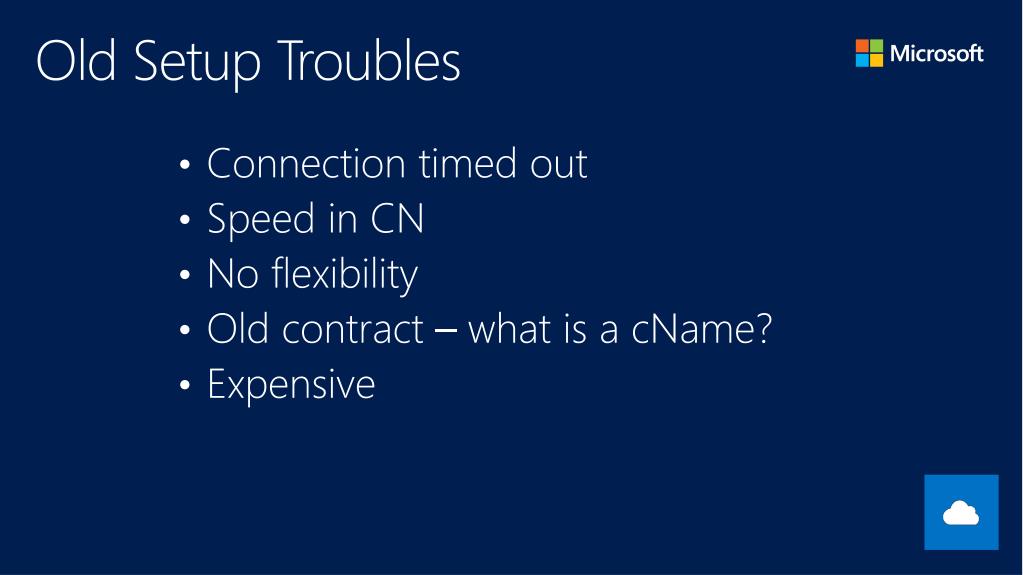 Old Setup Troubles

Microsoft

• Connection timed out
• Speed in CN
• No flexibility
• Old contract – what is a cName?
• Expensive